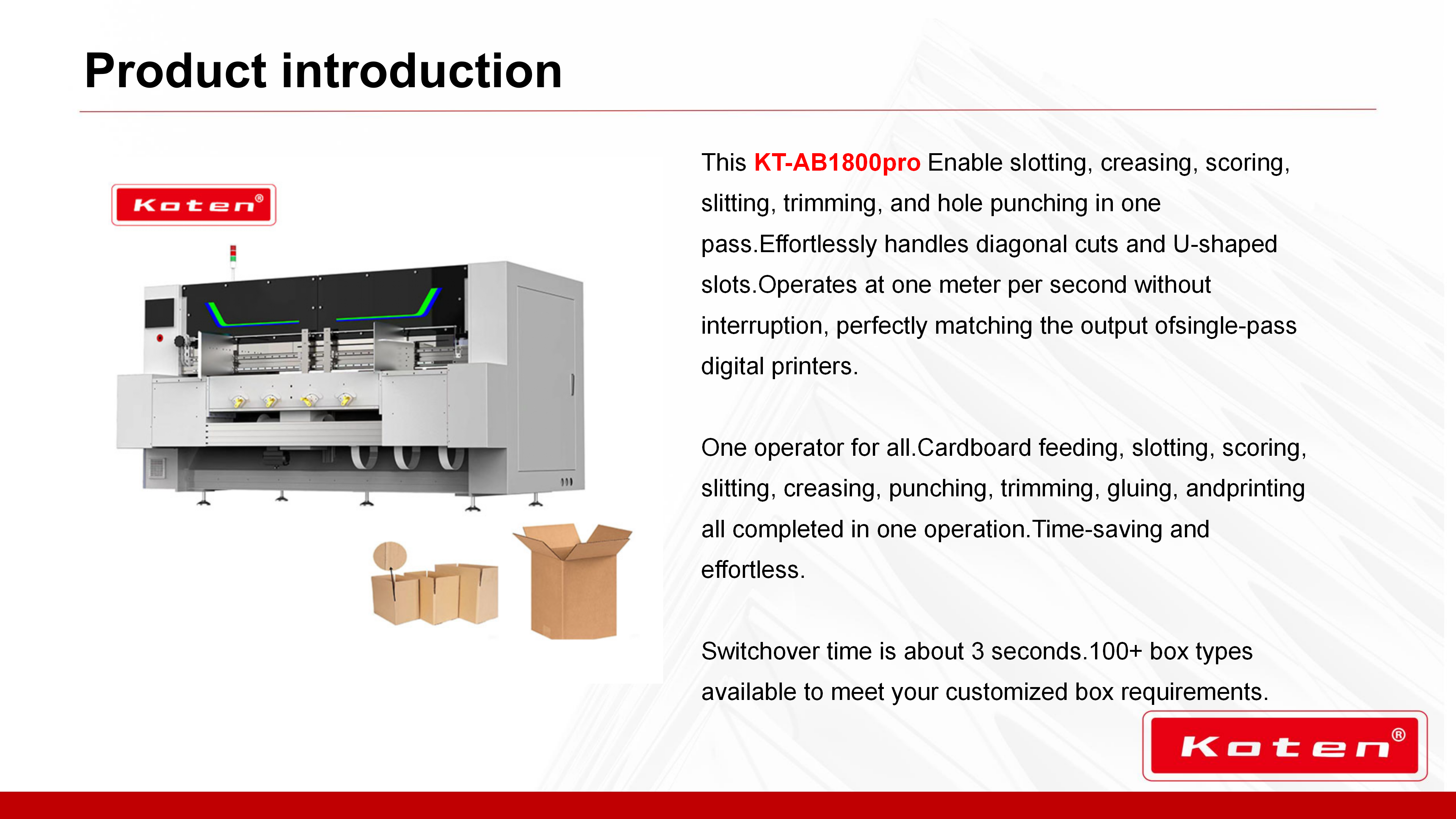 Product introduction

Koten®

This KT-AB1800pro Enable slotting, creasing, scoring, slitting, trimming, and hole punching in one pass.Effortlessly handles diagonal cuts and U-shaped slots.Operates at one meter per second without interruption, perfectly matching the output ofsingle-pass digital printers.

One operator for all.Cardboard feeding, slotting, scoring, slitting, creasing, punching, trimming, gluing, andprinting all completed in one operation.Time-saving and effortless.

Switchover time is about 3 seconds.100+ box types available to meet your customized box requirements.

Koten®